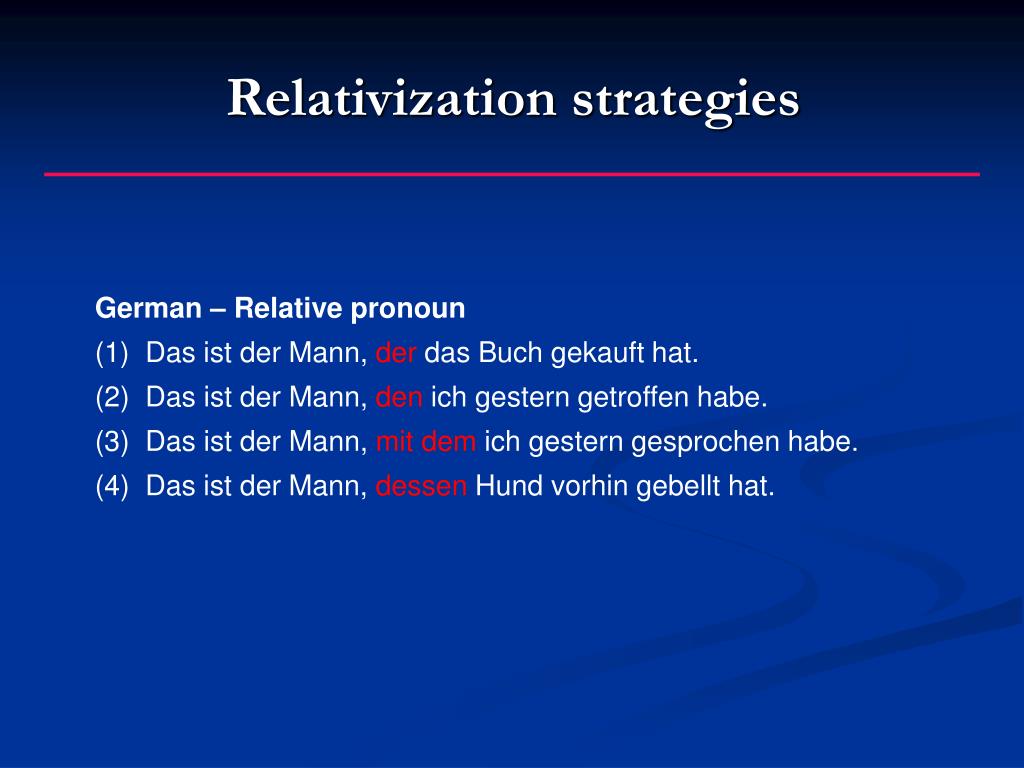 Relativization strategies

German – Relative pronoun

(1) Das ist der Mann, der das Buch gekauft hat.

(2) Das ist der Mann, den ich gestern getroffen habe.

(3) Das ist der Mann, mit dem ich gestern gesprochen habe.

(4) Das ist der Mann, dessen Hund vorhin gebellt hat.